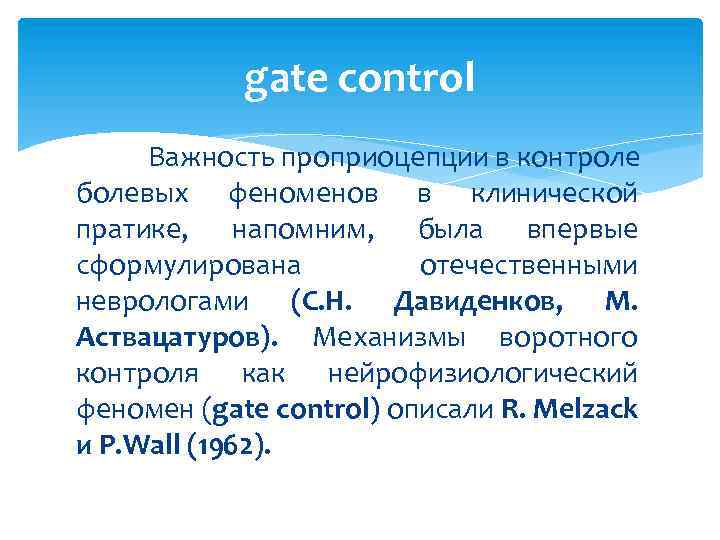 gate control

Важность проприоцепции в контроле болевых феноменов в клинической пратике, напомним, была впервые сформулирована отечественными неврологами (С.Н. Давиденков, М. Аствацатуров). Механизмы воротного контроля как нейрофизиологический феномен (gate control) описали R. Melzack и P.Wall (1962).